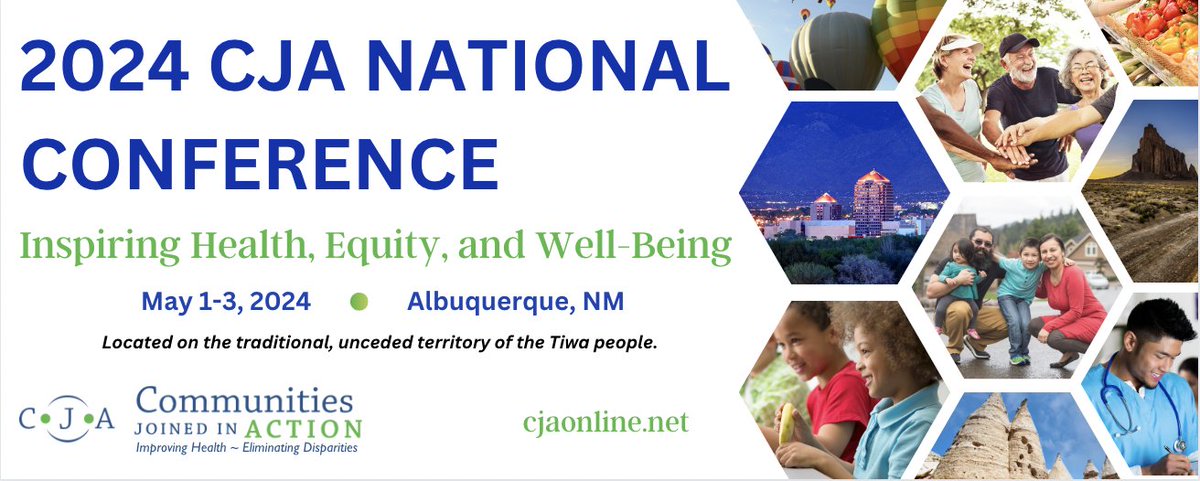 2024 CJA NATIONAL CONFERENCE

Inspiring Health, Equity, and Well-Being

May 1-3, 2024 Albuquerque, NM

Located on the traditional, unceded territory of the Tiwa people.

C J A Communities JOINED IN ACTION
Improving Health ~ Eliminating Disparities

cjaonline.net